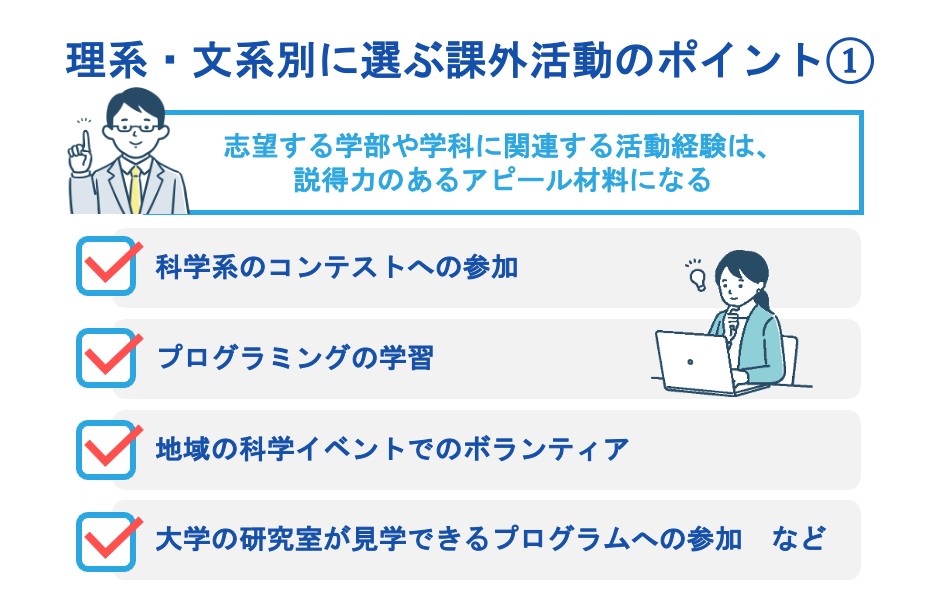 理系・文系別に選ぶ課外活動のポイント①

志望する学部や学科に関連する活動経験は、説得力のあるアピール材料になる

科学系のコンテストへの参加

プログラミングの学習

地域の科学イベントでのボランティア

大学の研究室が見学できるプログラムへの参加　など